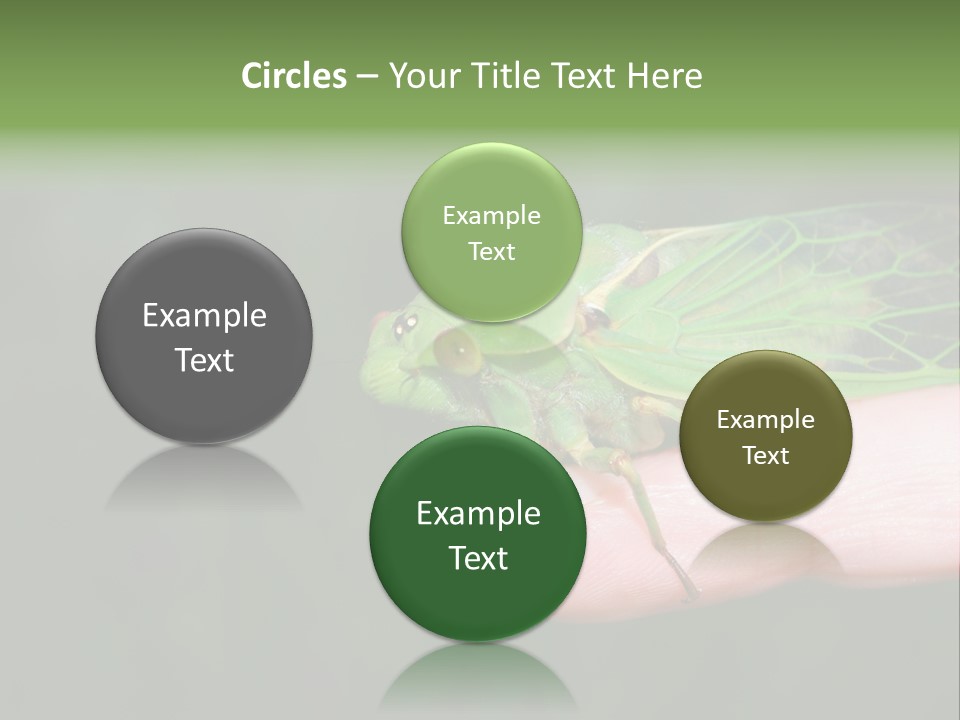 Circles – Your Title Text Here

Example Text

Example Text

Example Text

Example Text